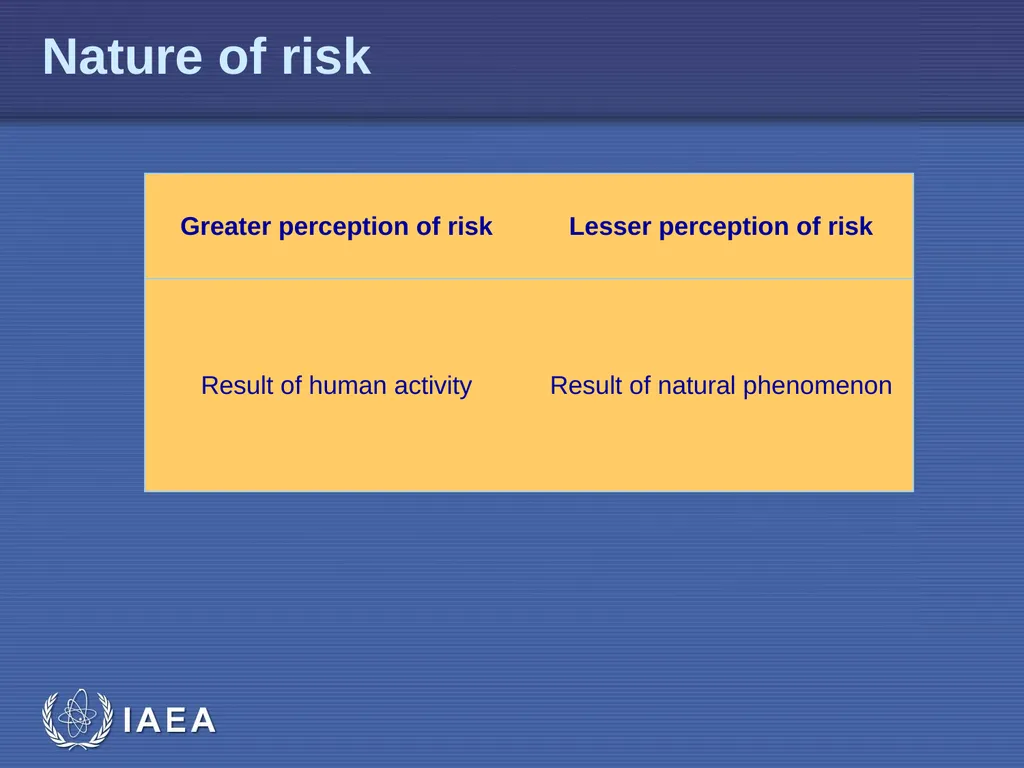 Nature of risk

| Greater perception of risk | Lesser perception of risk |
|---|---|
| Result of human activity | Result of natural phenomenon |

IAEA